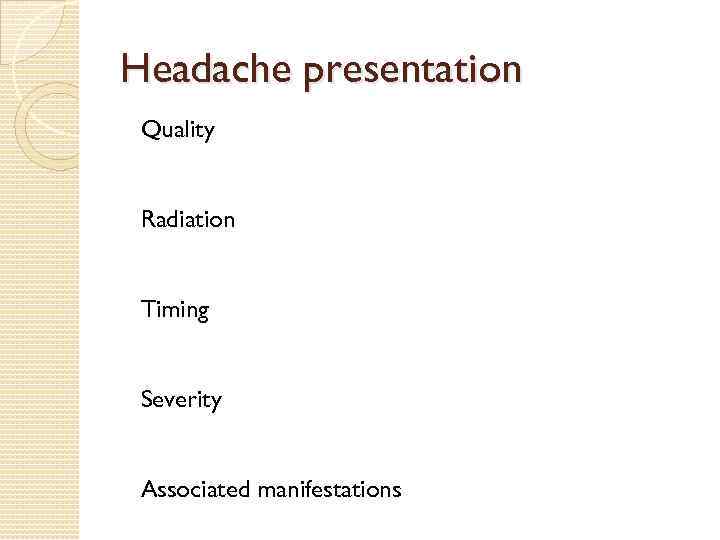 Headache presentation

Quality

Radiation

Timing

Severity

Associated manifestations